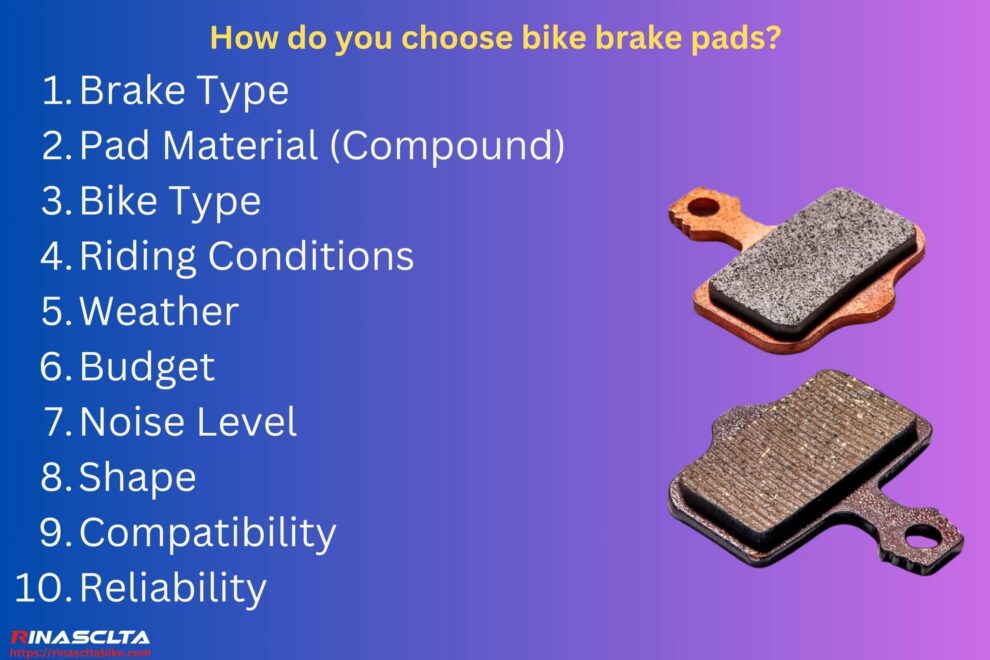 How do you choose bike brake pads?

1. Brake Type
2. Pad Material (Compound)
3. Bike Type
4. Riding Conditions
5. Weather
6. Budget
7. Noise Level
8. Shape
9. Compatibility
10. Reliability

RINASCLTA
https://rinascltabike.com